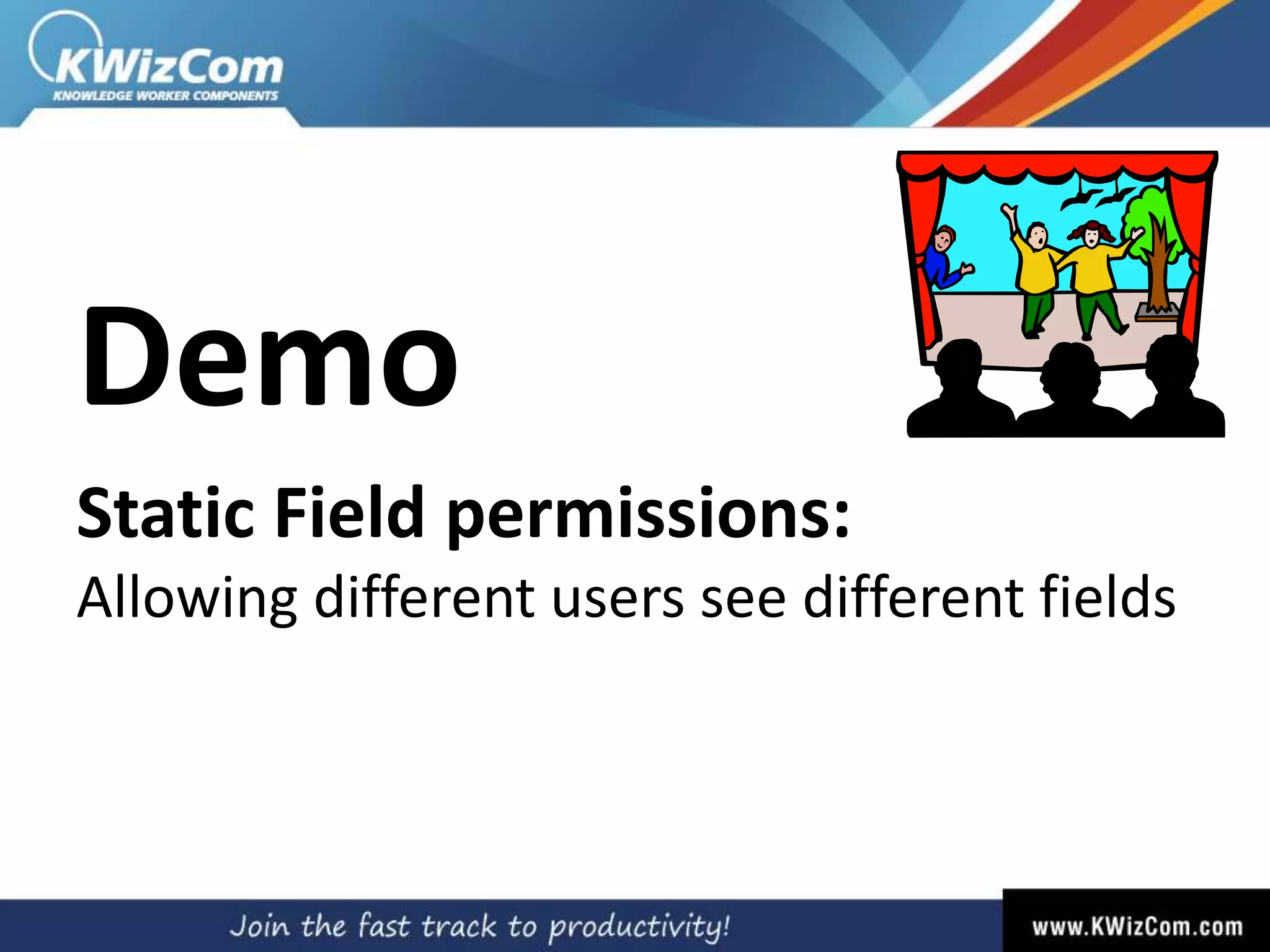 KWizCom
KNOWLEDGE WORKER COMPONENTS

Demo

Static Field permissions:

Allowing different users see different fields

Join the fast track to productivity!

www.KWizCom.com